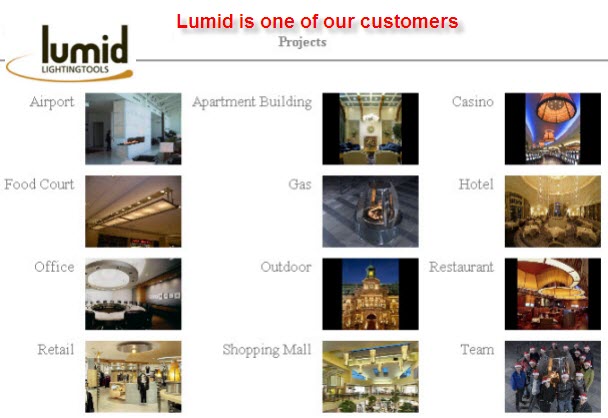 lumid
LIGHTINGTOOLS

Lumid is one of our customers

Projects

Airport

Apartment Building

Casino

Food Court

Gas

Hotel

Office

Outdoor

Restaurant

Retail

Shopping Mall

Team